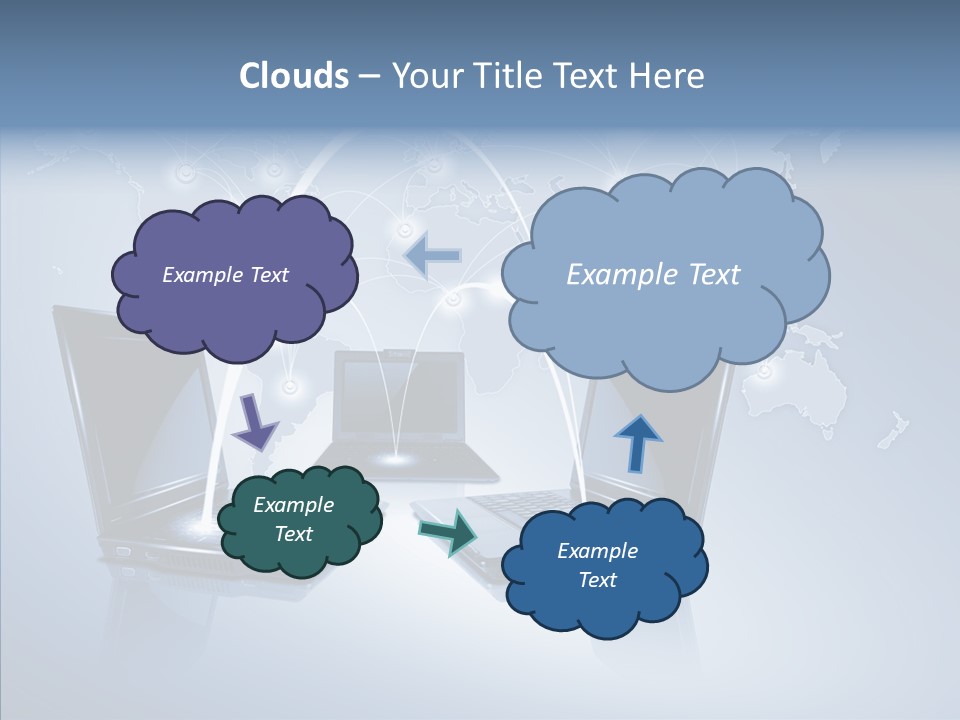 Clouds – Your Title Text Here

Example Text

Example Text

Example Text

Example Text